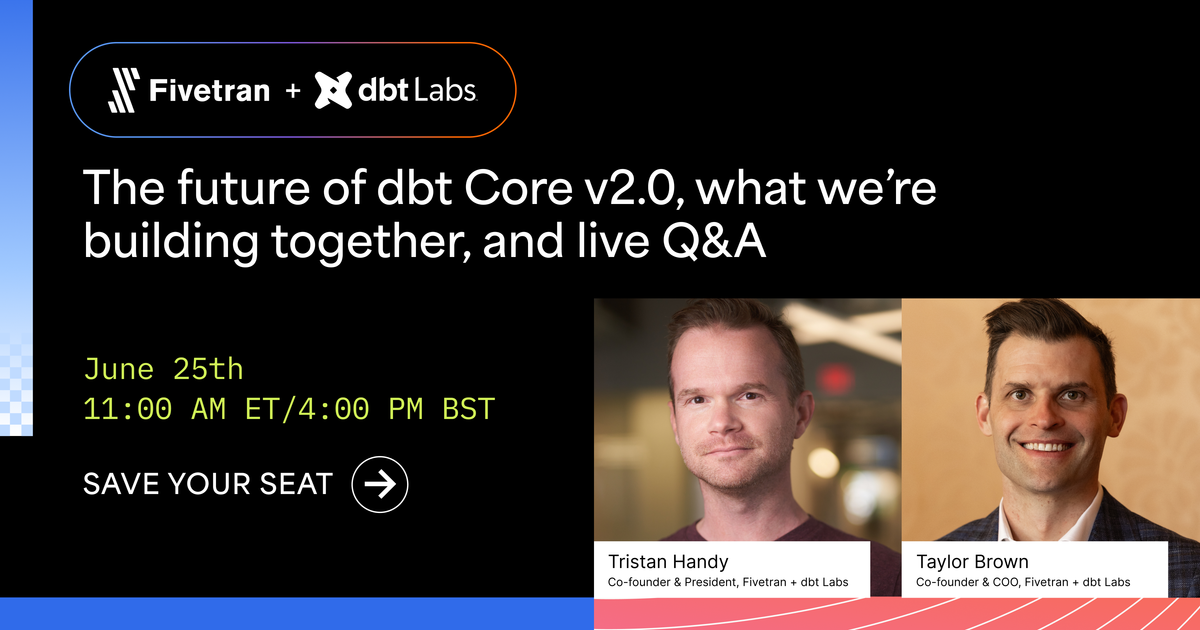 Fivetran + dbt Labs

The future of dbt Core v2.0, what we're building together, and live Q&A

June 25th
11:00 AM ET/4:00 PM BST

SAVE YOUR SEAT

Tristan Handy
Co-founder & President, Fivetran + dbt Labs

Taylor Brown
Co-founder & COO, Fivetran + dbt Labs